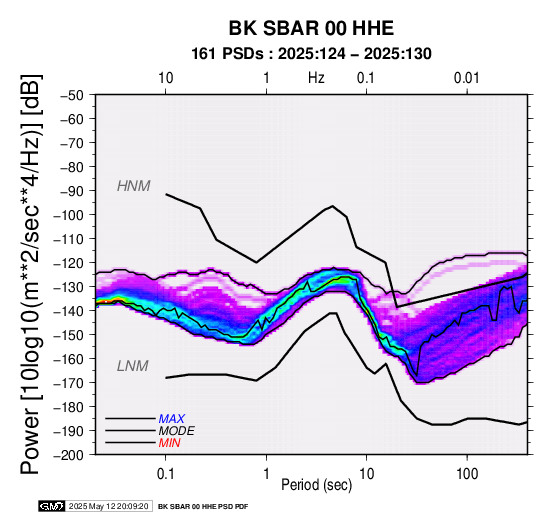 BK SBAR 00 HHE
161 PSDs : 2025:124 – 2025:130

10 1 Hz 0.1 0.01

Power [10log10(m**2/sec**4/Hz)] [dB]

−50
−60
−70
−80
−90
−100
−110
−120
−130
−140
−150
−160
−170
−180
−190
−200

HNM
LNM

MAX
MODE
MIN

0.1 1 10 100
Period (sec)

GMT 2025 May 12 20:09:20 BK SBAR 00 HHE PSD PDF